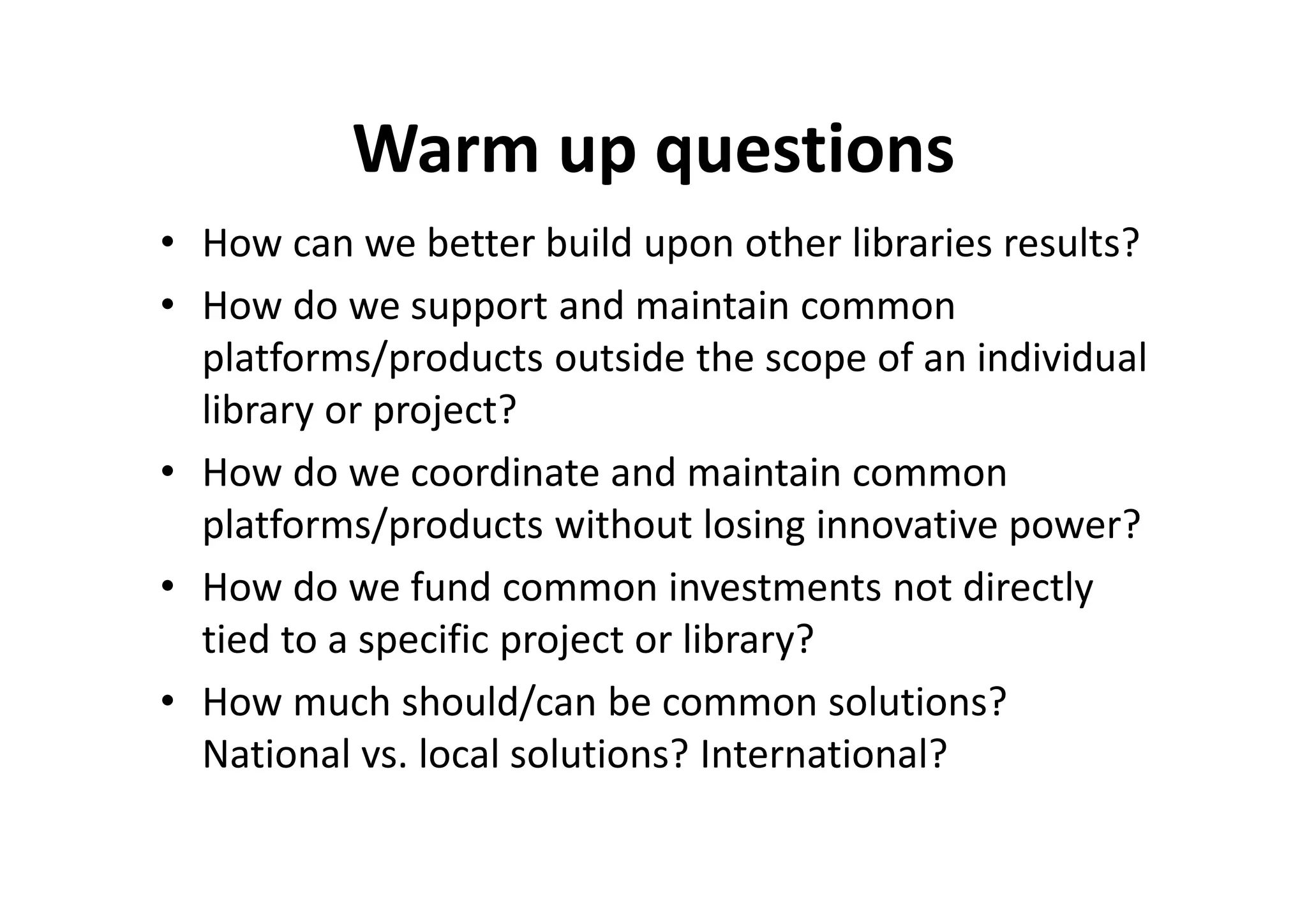 Warm up questions

• How can we better build upon other libraries results?
• How do we support and maintain common platforms/products outside the scope of an individual library or project?
• How do we coordinate and maintain common platforms/products without losing innovative power?
• How do we fund common investments not directly tied to a specific project or library?
• How much should/can be common solutions? National vs. local solutions? International?